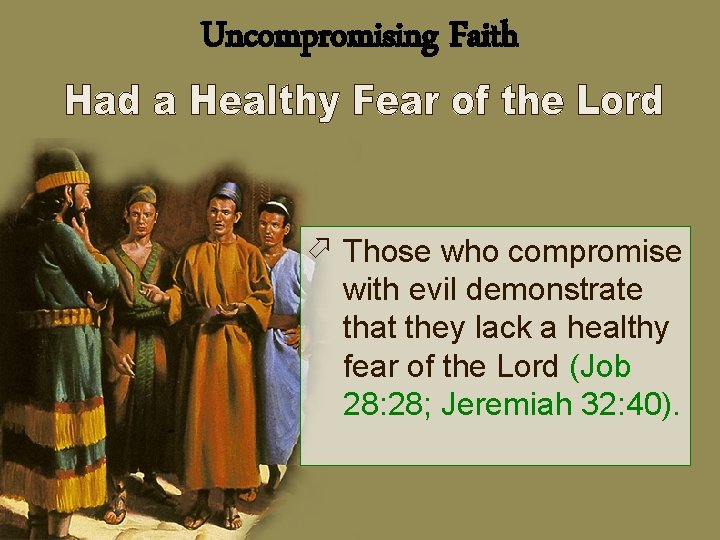 Uncompromising Faith

Had a Healthy Fear of the Lord

Those who compromise with evil demonstrate that they lack a healthy fear of the Lord (Job 28:28; Jeremiah 32:40).